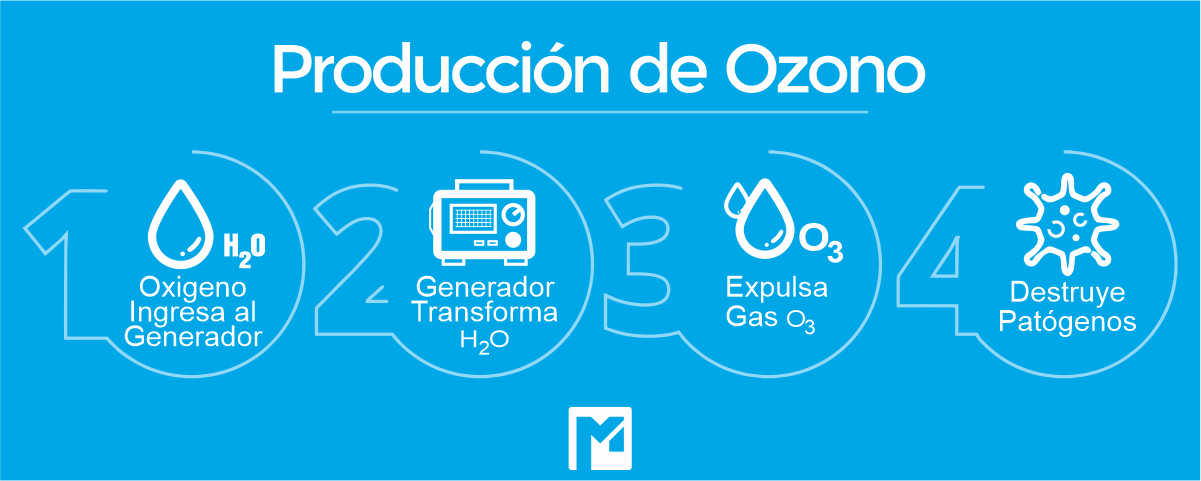 Producción de Ozono

1
$H_2O$
Oxigeno Ingresa al Generador

2
Generador Transforma $H_2O$

3
$O_3$
Expulsa Gas $O_3$

4
Destruye Patógenos